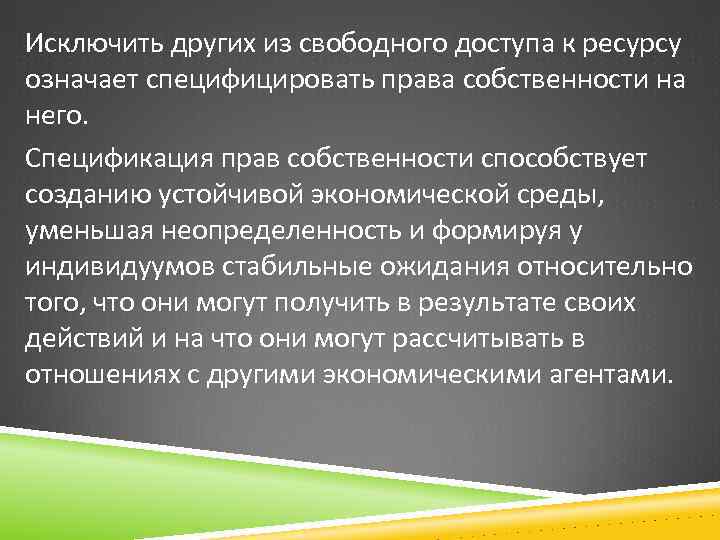 Исключить других из свободного доступа к ресурсу означает специфицировать права собственности на него.

Спецификация прав собственности способствует созданию устойчивой экономической среды, уменьшая неопределенность и формируя у индивидуумов стабильные ожидания относительно того, что они могут получить в результате своих действий и на что они могут рассчитывать в отношениях с другими экономическими агентами.